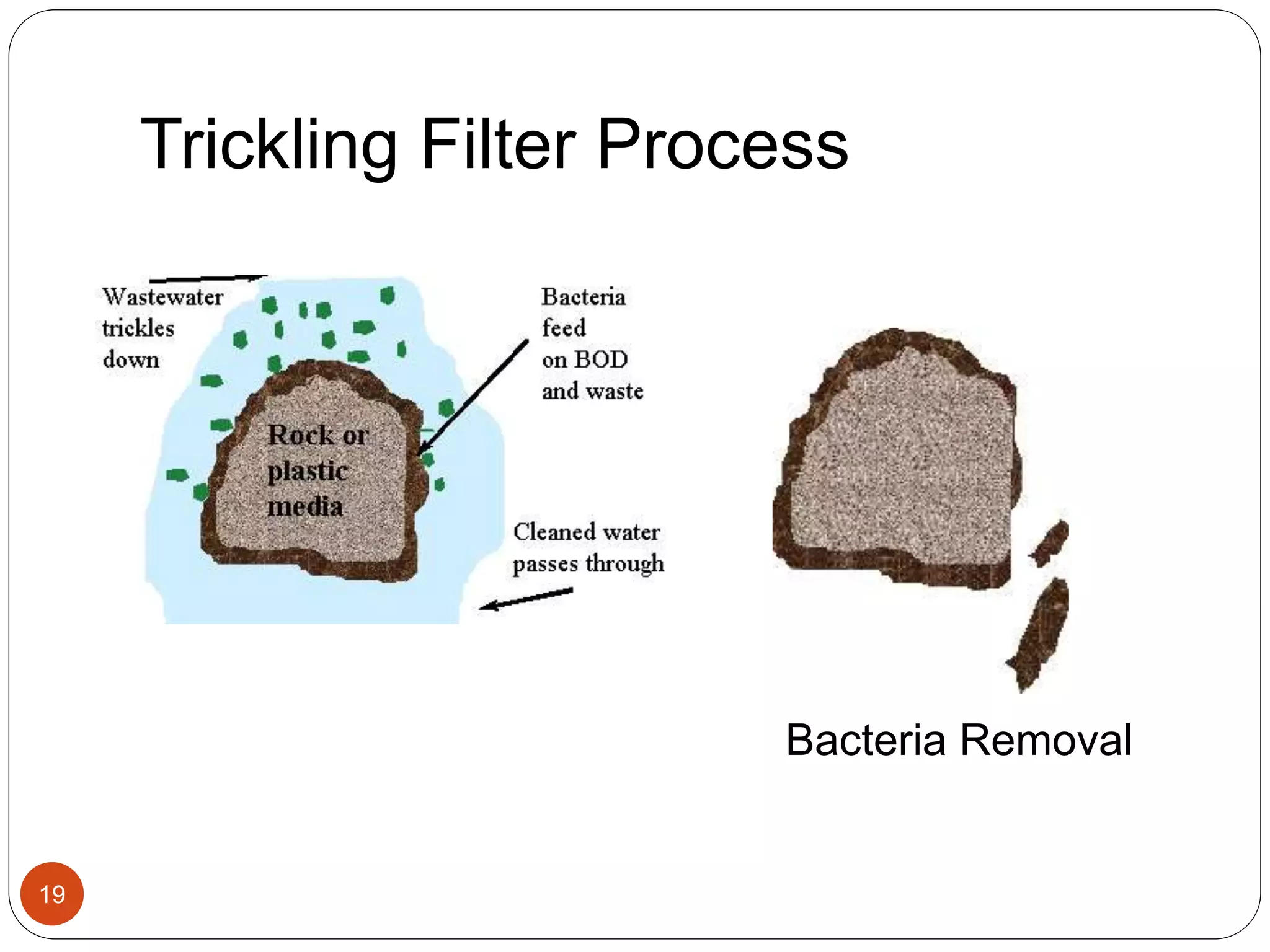 Trickling Filter Process

Wastewater trickles down

Bacteria feed on BOD and waste

Rock or plastic media

Cleaned water passes through

Bacteria Removal

19